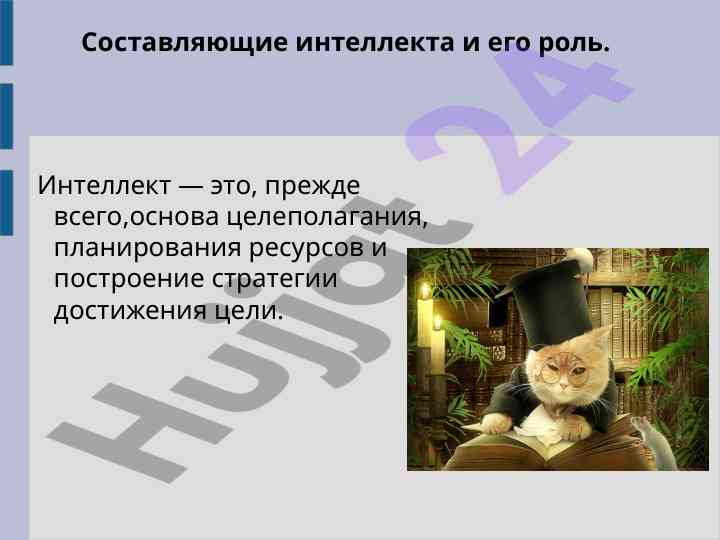 Составляющие интеллекта и его роль.

Интеллект — это, прежде всего,основа целеполагания, планирования ресурсов и построение стратегии достижения цели.

Hujjat 24